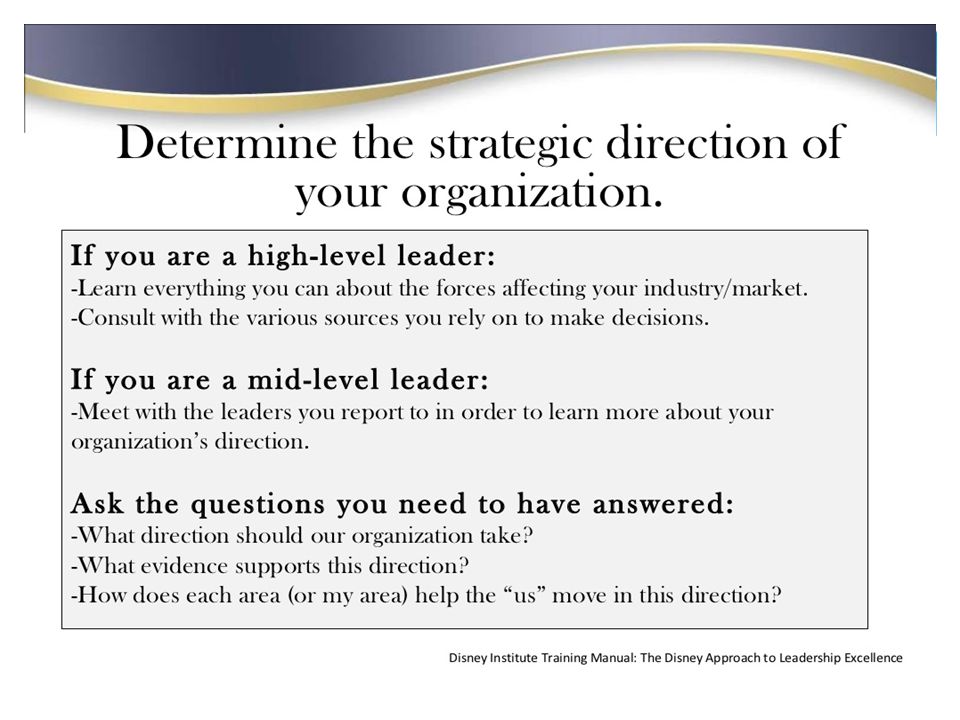 Determine the strategic direction of your organization.

If you are a high-level leader:
-Learn everything you can about the forces affecting your industry/market.
-Consult with the various sources you rely on to make decisions.

If you are a mid-level leader:
-Meet with the leaders you report to in order to learn more about your organization's direction.

Ask the questions you need to have answered:
-What direction should our organization take?
-What evidence supports this direction?
-How does each area (or my area) help the "us" move in this direction?

Disney Institute Training Manual: The Disney Approach to Leadership Excellence